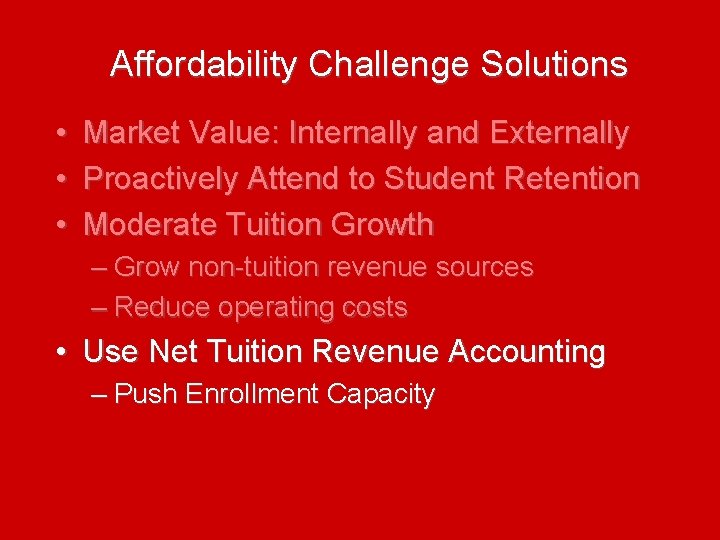 Affordability Challenge Solutions

• Market Value: Internally and Externally
• Proactively Attend to Student Retention
• Moderate Tuition Growth
– Grow non-tuition revenue sources
– Reduce operating costs
• Use Net Tuition Revenue Accounting
– Push Enrollment Capacity